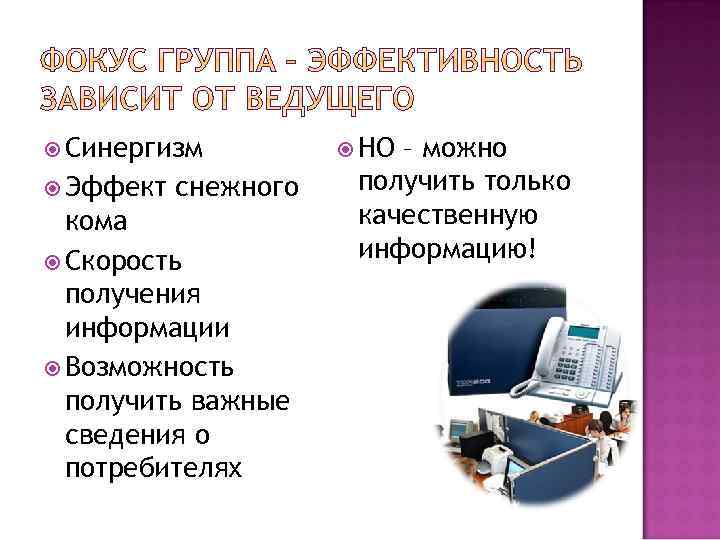 ФОКУС ГРУППА – ЭФФЕКТИВНОСТЬ ЗАВИСИТ ОТ ВЕДУЩЕГО

Синергизм

Эффект снежного кома

Скорость получения информации

Возможность получить важные сведения о потребителях

НО – можно получить только качественную информацию!